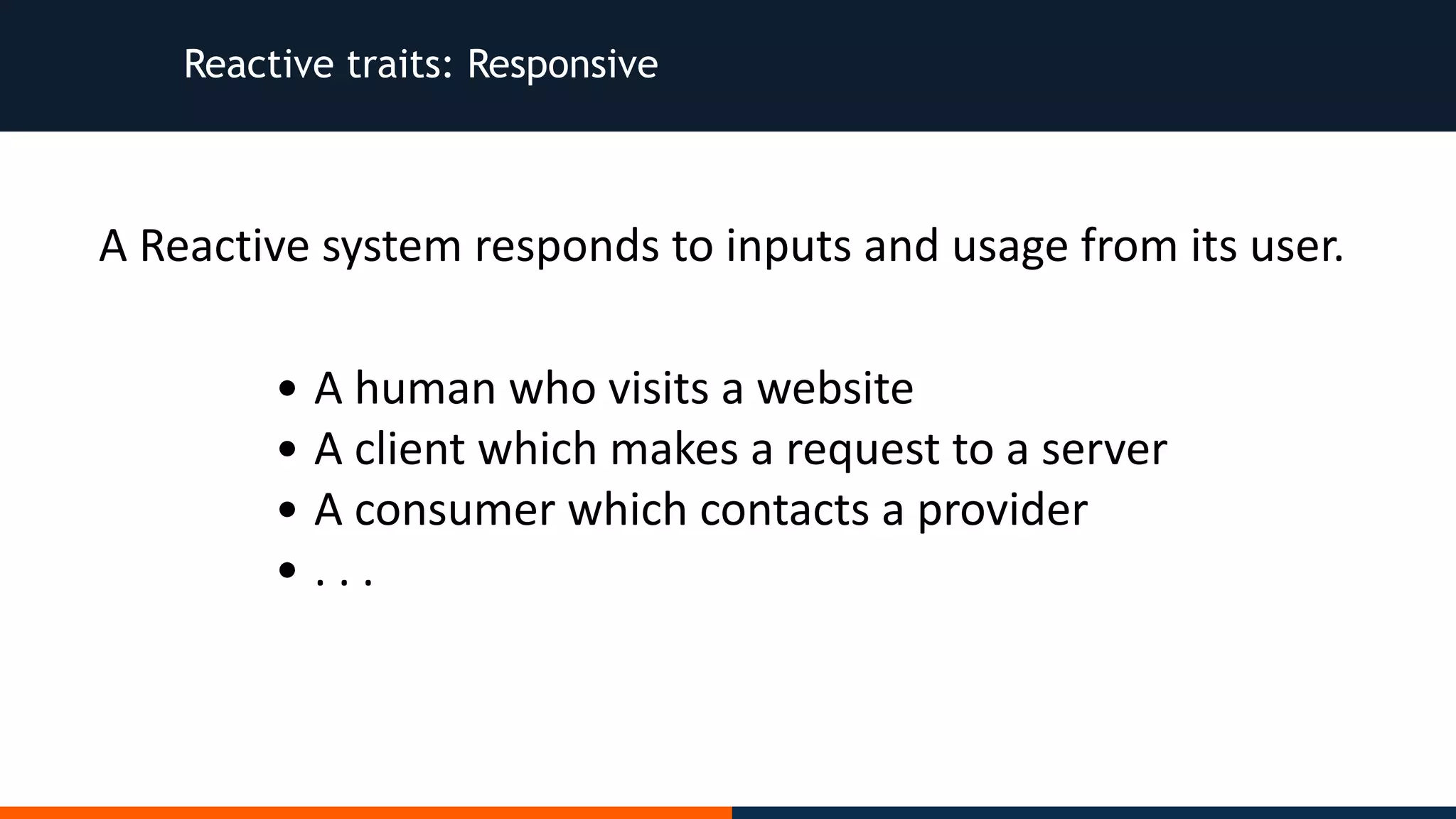 Reactive traits: Responsive

A Reactive system responds to inputs and usage from its user.

• A human who visits a website
• A client which makes a request to a server
• A consumer which contacts a provider
• . . .